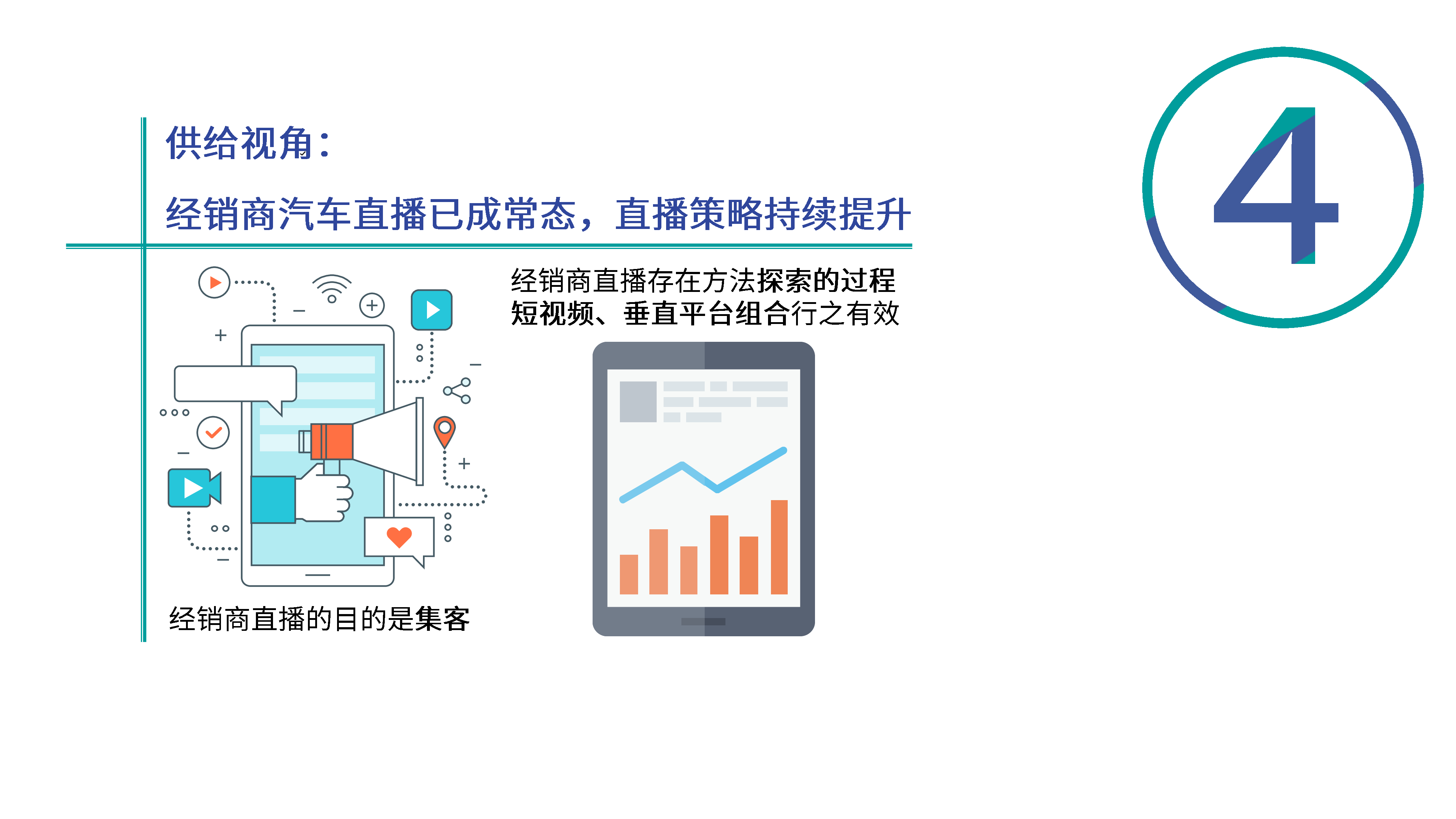 供给视角：

经销商汽车直播已成常态，直播策略持续提升

4

经销商直播存在方法探索的过程
短视频、垂直平台组合行之有效

经销商直播的目的是集客